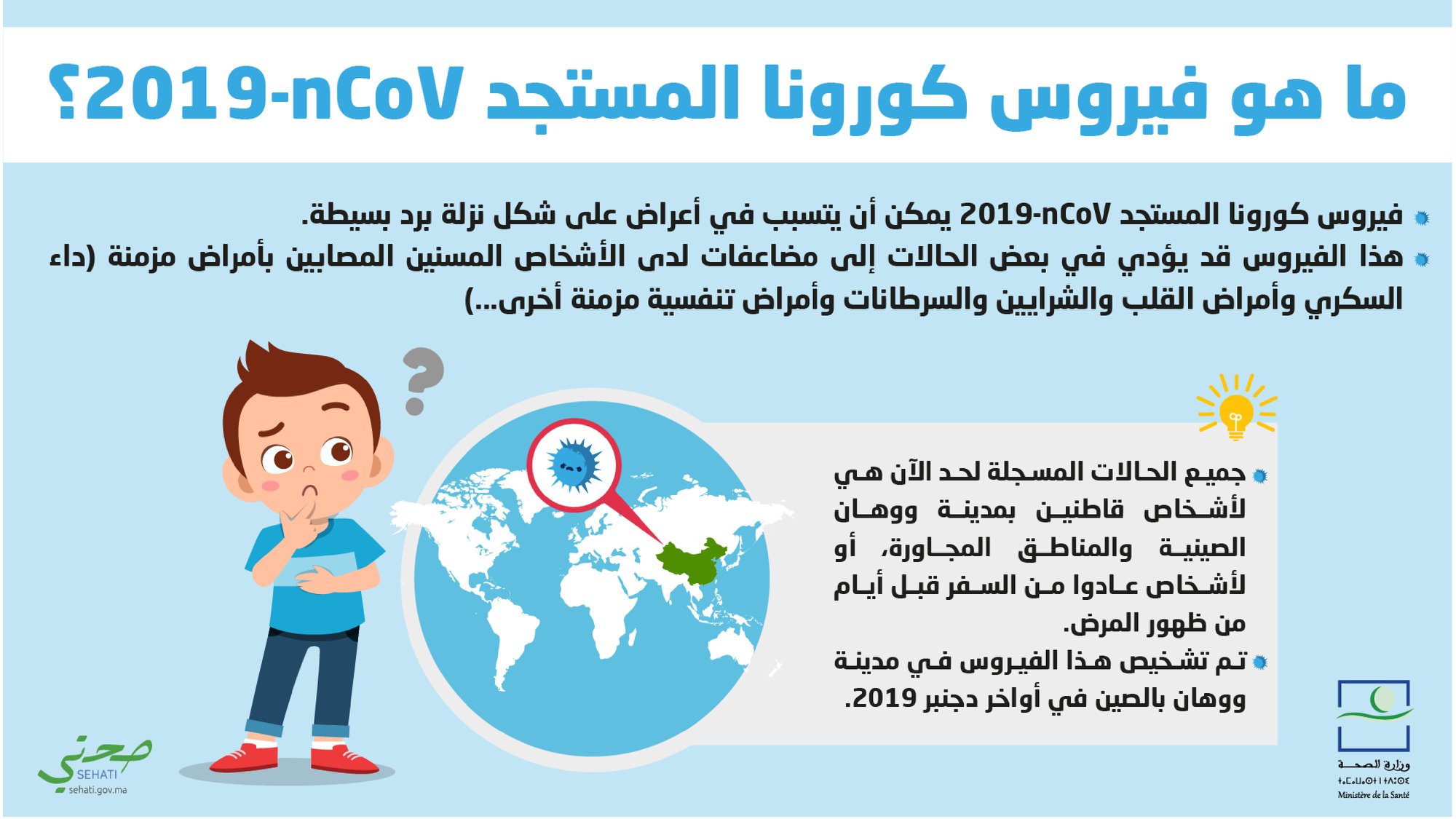 ما هو فيروس كورونا المستجد 2019-nCoV؟

فيروس كورونا المستجد 2019-nCoV يمكن أن يتسبب في أعراض على شكل نزلة برد بسيطة.
هذا الفيروس قد يؤدي في بعض الحالات إلى مضاعفات لدى الأشخاص المسنين المصابين بأمراض مزمنة (داء السكري وأمراض القلب والشرايين والسرطانات وأمراض تنفسية مزمنة أخرى...)

جميع الحالات المسجلة لحد الآن هي لأشخاص قاطنين بمدينة ووهان الصينية والمناطق المجاورة، أو لأشخاص عادوا من السفر قبل أيام من ظهور المرض.
تم تشخيص هذا الفيروس في مدينة ووهان بالصين في أواخر دجنبر 2019.

صحتي
SEHATI
sehati.gov.ma

وزارة الصحة
ⵜⴰⵎⴰⵡⴰⵙⵜ ⵏ ⵜⴷⵓⵙⵉ
Ministère de la Santé